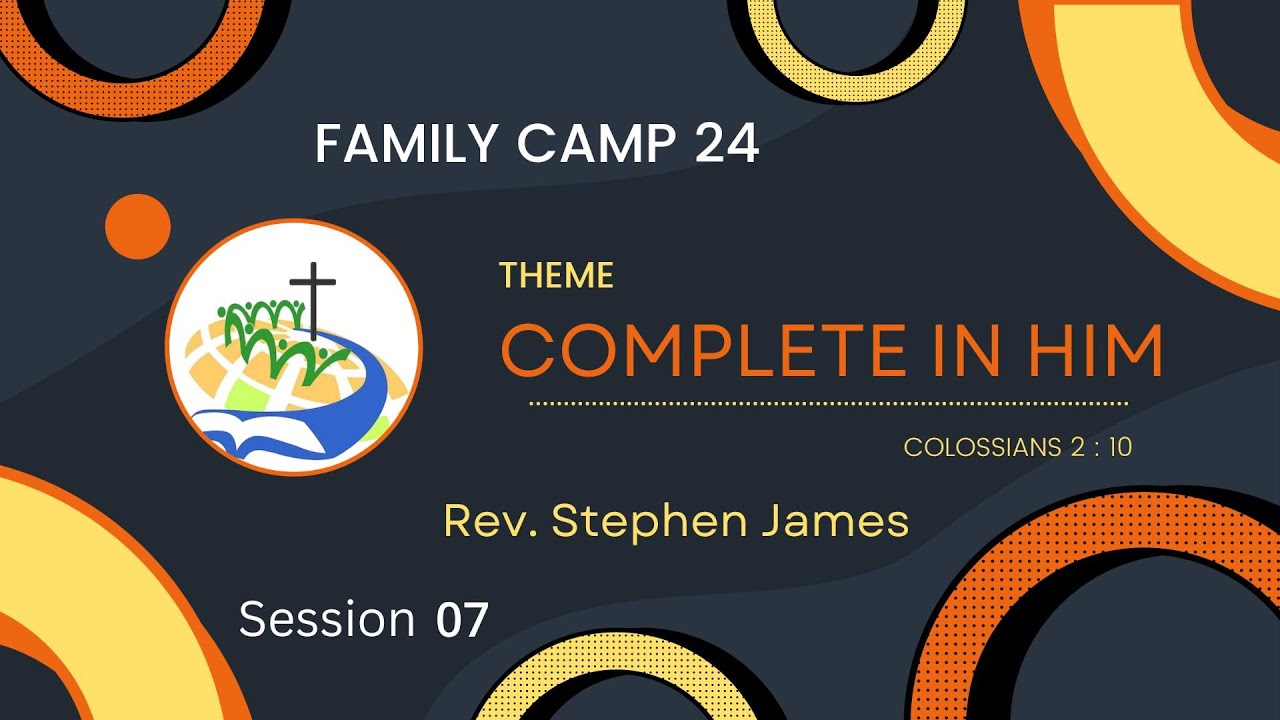 FAMILY CAMP 24

THEME

COMPLETE IN HIM

COLOSSIANS 2 : 10

Rev. Stephen James

Session 07